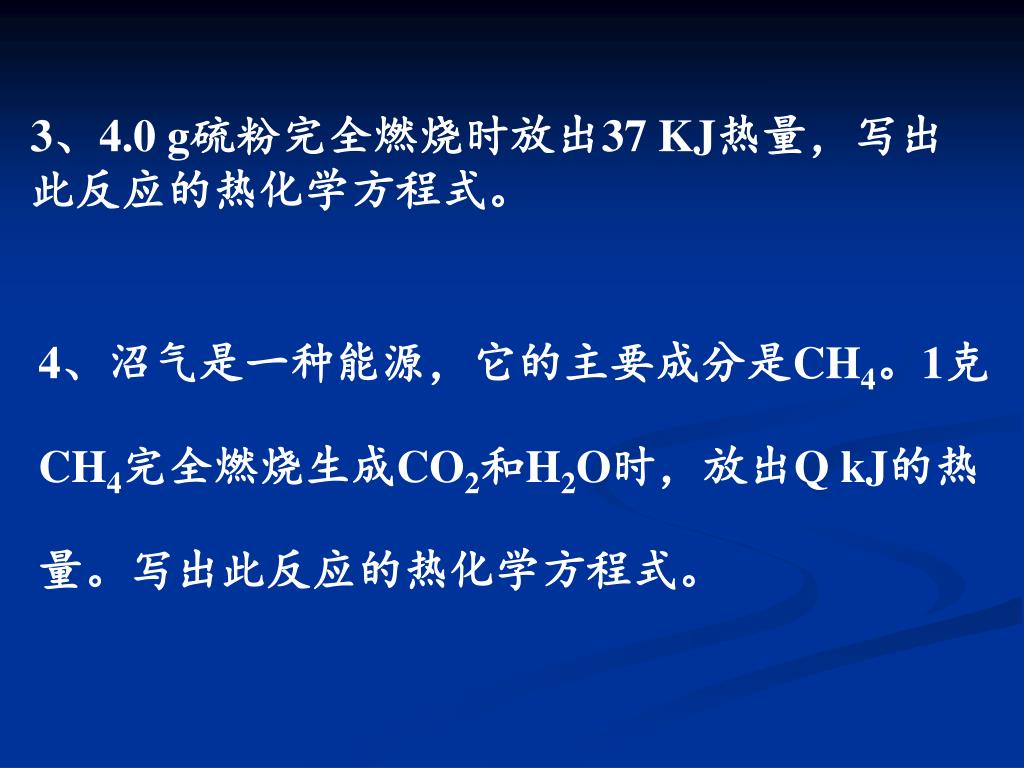 3、4.0 g硫粉完全燃烧时放出37 KJ热量，写出此反应的热化学方程式。

4、沼气是一种能源，它的主要成分是$CH_4$。1克$CH_4$完全燃烧生成$CO_2$和$H_2O$时，放出Q kJ的热量。写出此反应的热化学方程式。